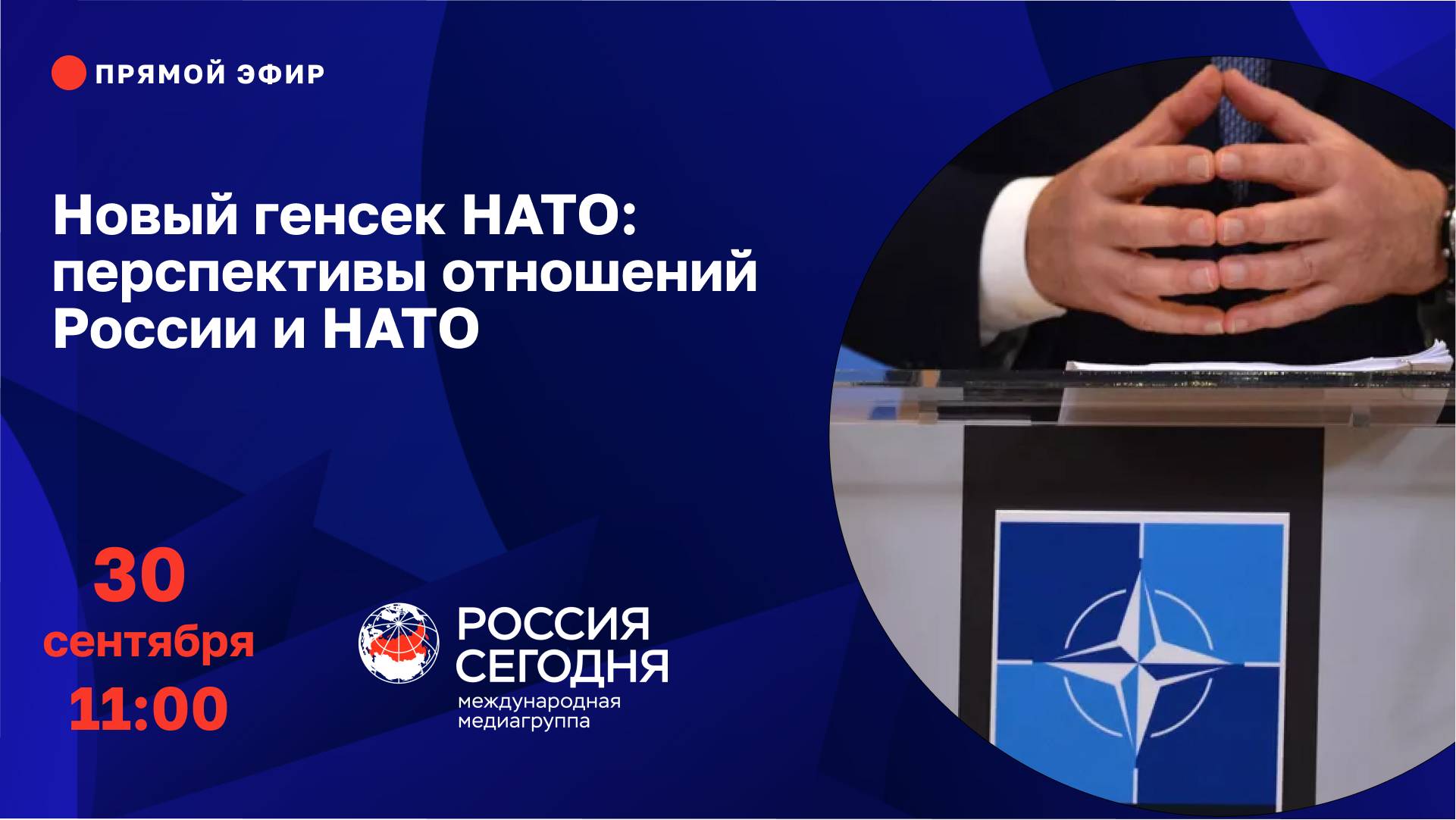 ПРЯМОЙ ЭФИР

Новый генсек НАТО: перспективы отношений России и НАТО

30 сентября 11:00

РОССИЯ СЕГОДНЯ
международная медиагруппа